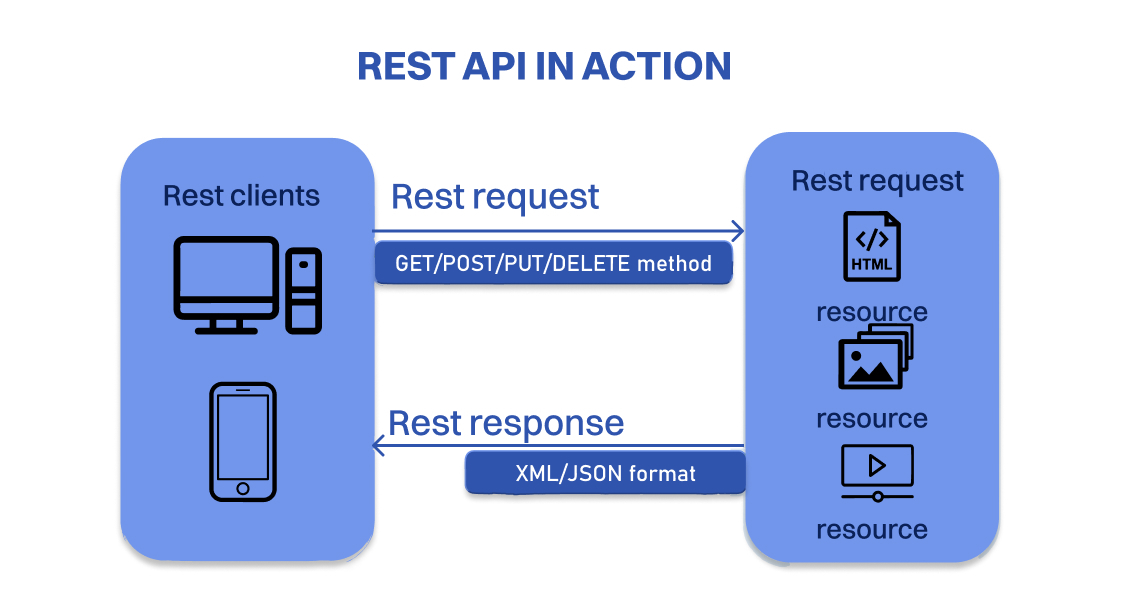 REST API IN ACTION

Rest clients

Rest request

GET/POST/PUT/DELETE method

Rest response

XML/JSON format

Rest request

HTML

resource

resource

resource